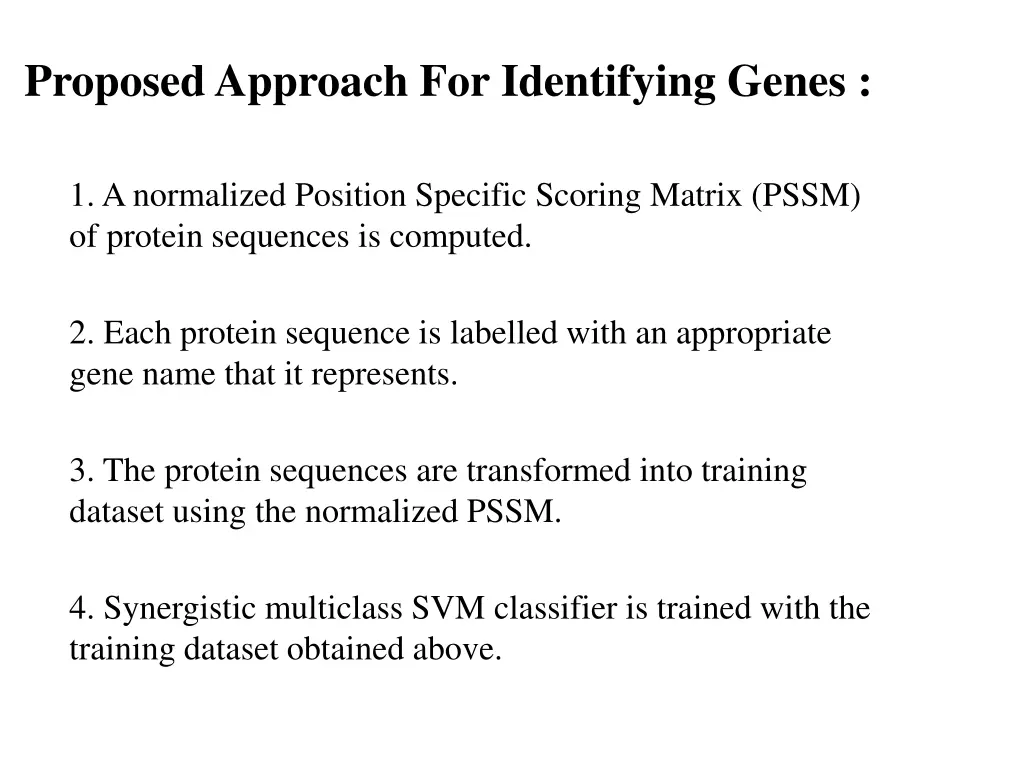 Proposed Approach For Identifying Genes :

1. A normalized Position Specific Scoring Matrix (PSSM) of protein sequences is computed.

2. Each protein sequence is labelled with an appropriate gene name that it represents.

3. The protein sequences are transformed into training dataset using the normalized PSSM.

4. Synergistic multiclass SVM classifier is trained with the training dataset obtained above.